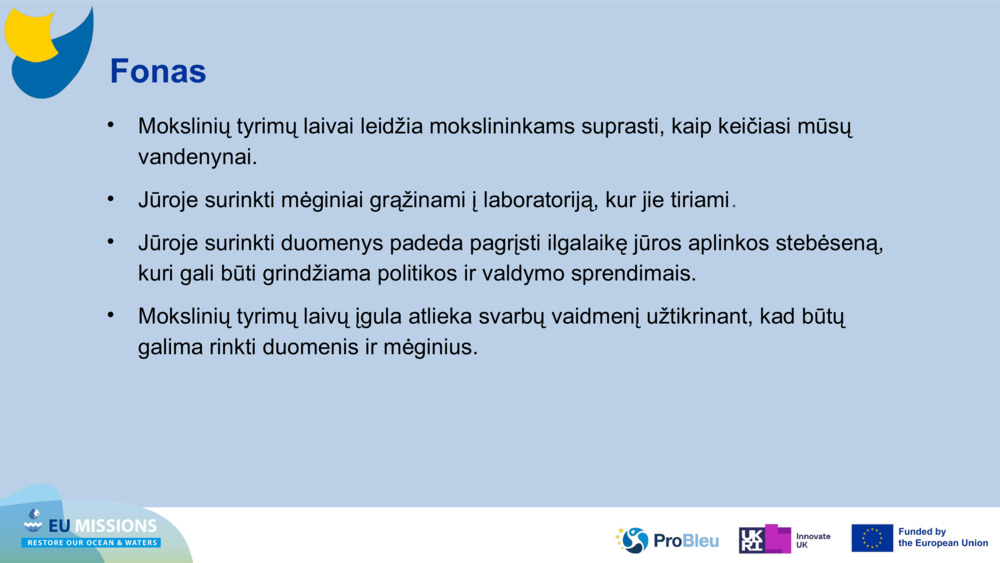 Fonas

• Mokslinių tyrimų laivai leidžia mokslininkams suprasti, kaip keičiasi mūsų vandenynai.

• Jūroje surinkti mėginiai grąžinami į laboratoriją, kur jie tiriami.

• Jūroje surinkti duomenys padeda pagrįsti ilgalaikę jūros aplinkos stebėseną, kuri gali būti grindžiama politikos ir valdymo sprendimais.

• Mokslinių tyrimų laivų įgula atlieka svarbų vaidmenį užtikrinant, kad būtų galima rinkti duomenis ir mėginius.

EU MISSIONS
RESTORE OUR OCEAN & WATERS

ProBleu

UKRI Innovate UK

Funded by the European Union